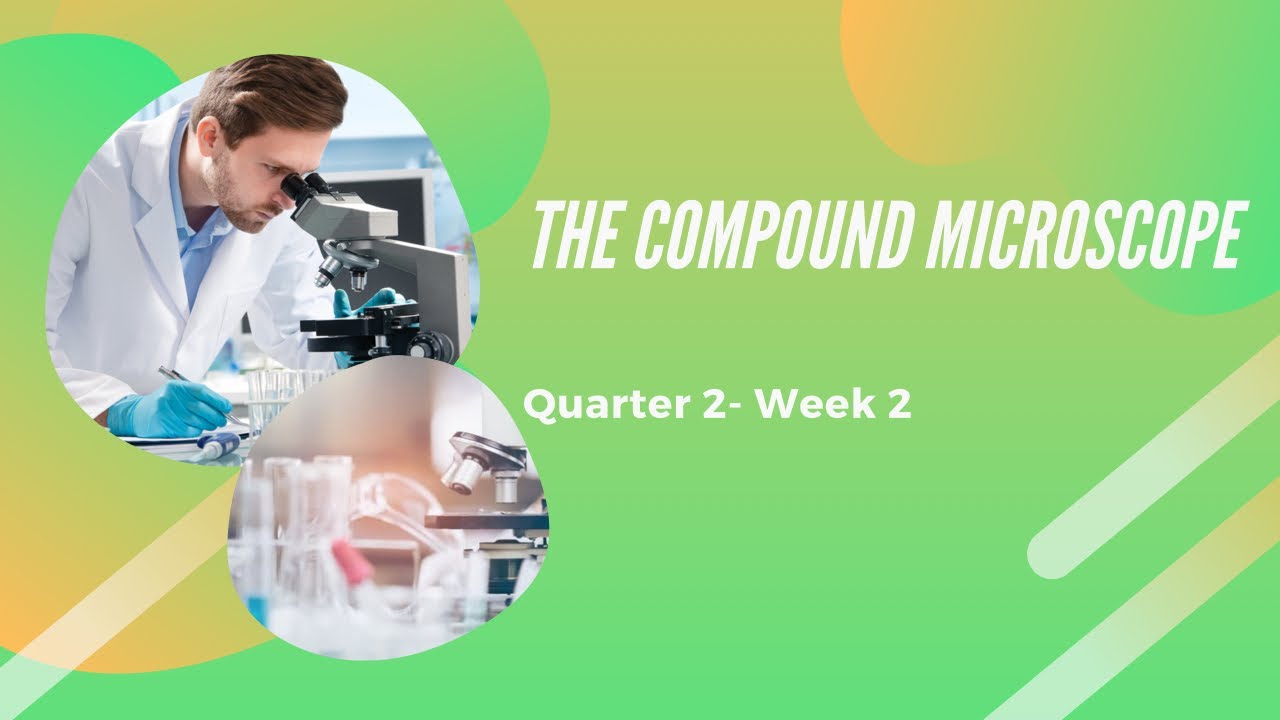 THE COMPOUND MICROSCOPE

Quarter 2- Week 2